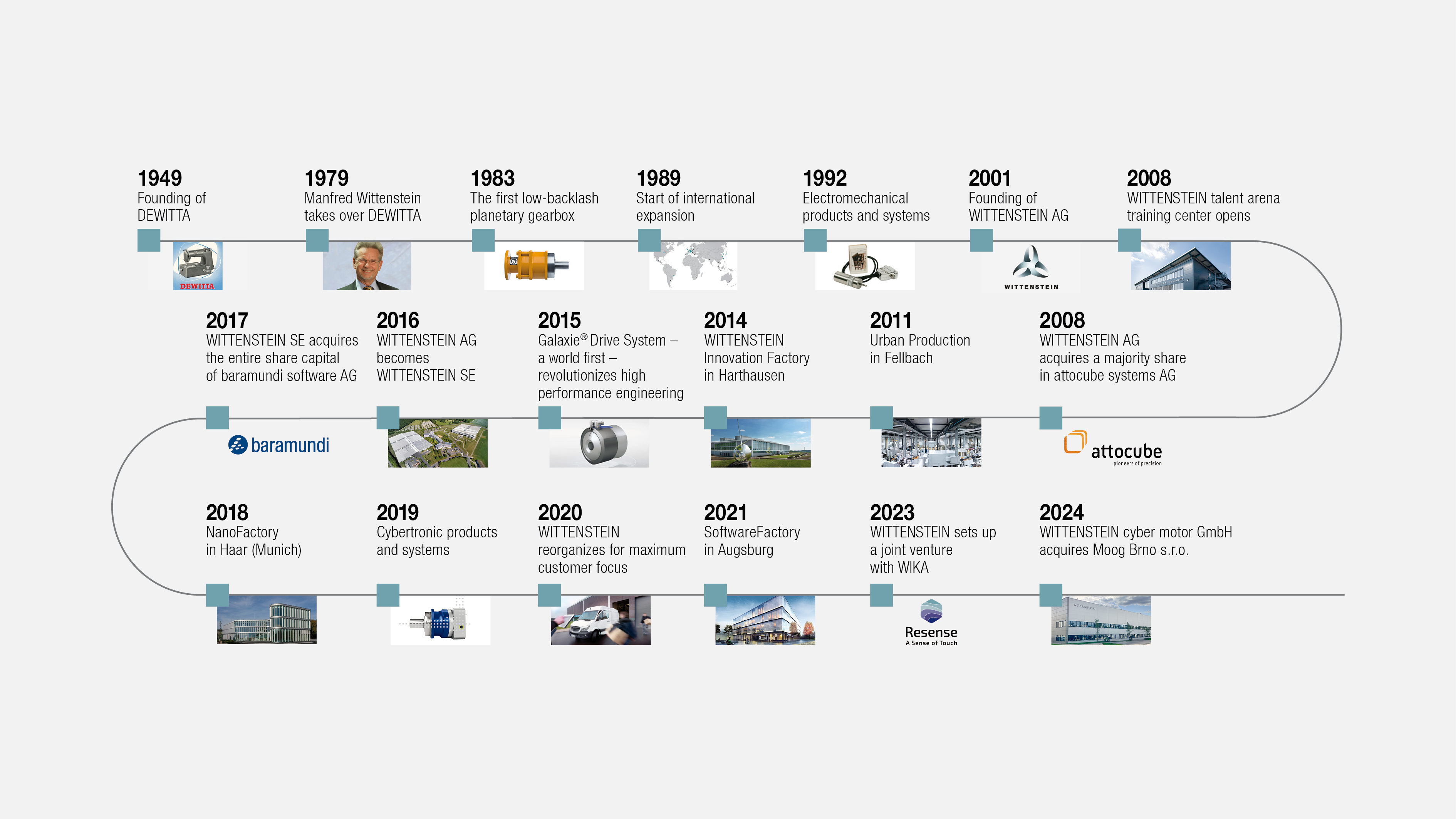 1949
Founding of DEWITTA

DEWITTA

1979
Manfred Wittenstein takes over DEWITTA

1983
The first low-backlash planetary gearbox

1989
Start of international expansion

1992
Electromechanical products and systems

2001
Founding of WITTENSTEIN AG

WITTENSTEIN

2008
WITTENSTEIN talent arena training center opens

2017
WITTENSTEIN SE acquires the entire share capital of baramundi software AG

baramundi

2016
WITTENSTEIN AG becomes WITTENSTEIN SE

2015
Galaxie® Drive System – a world first – revolutionizes high performance engineering

2014
WITTENSTEIN Innovation Factory in Harthausen

2011
Urban Production in Fellbach

2008
WITTENSTEIN AG acquires a majority share in attocube systems AG

attocube
pioneers of precision

2018
NanoFactory in Haar (Munich)

2019
Cybertronic products and systems

2020
WITTENSTEIN reorganizes for maximum customer focus

2021
SoftwareFactory in Augsburg

2023
WITTENSTEIN sets up a joint venture with WIKA

Resense
A Sense of Touch

2024
WITTENSTEIN cyber motor GmbH acquires Moog Brno s.r.o.